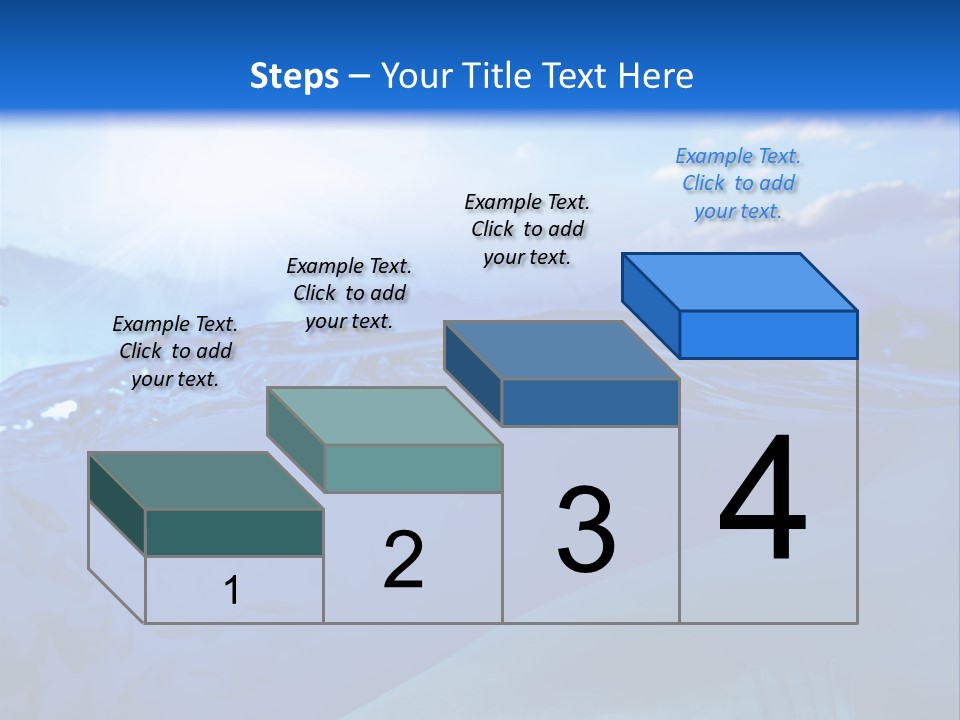 Steps – Your Title Text Here

Example Text. Click to add your text.

Example Text. Click to add your text.

Example Text. Click to add your text.

Example Text. Click to add your text.

1

2

3

4